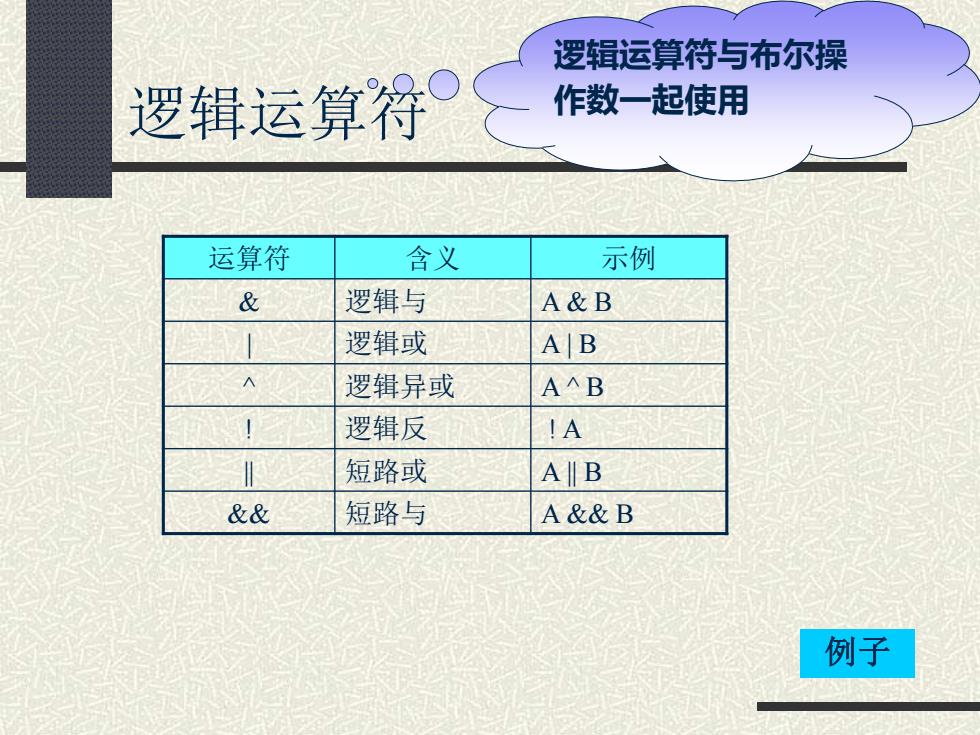 逻辑运算符

逻辑运算符与布尔操作数一起使用

| 运算符 | 含义 | 示例 |
|---|---|---|
| & | 逻辑与 | A & B |
| \| | 逻辑或 | A \| B |
| ^ | 逻辑异或 | A ^ B |
| ! | 逻辑反 | ! A |
| \|\| | 短路或 | A \|\| B |
| && | 短路与 | A && B |

例子